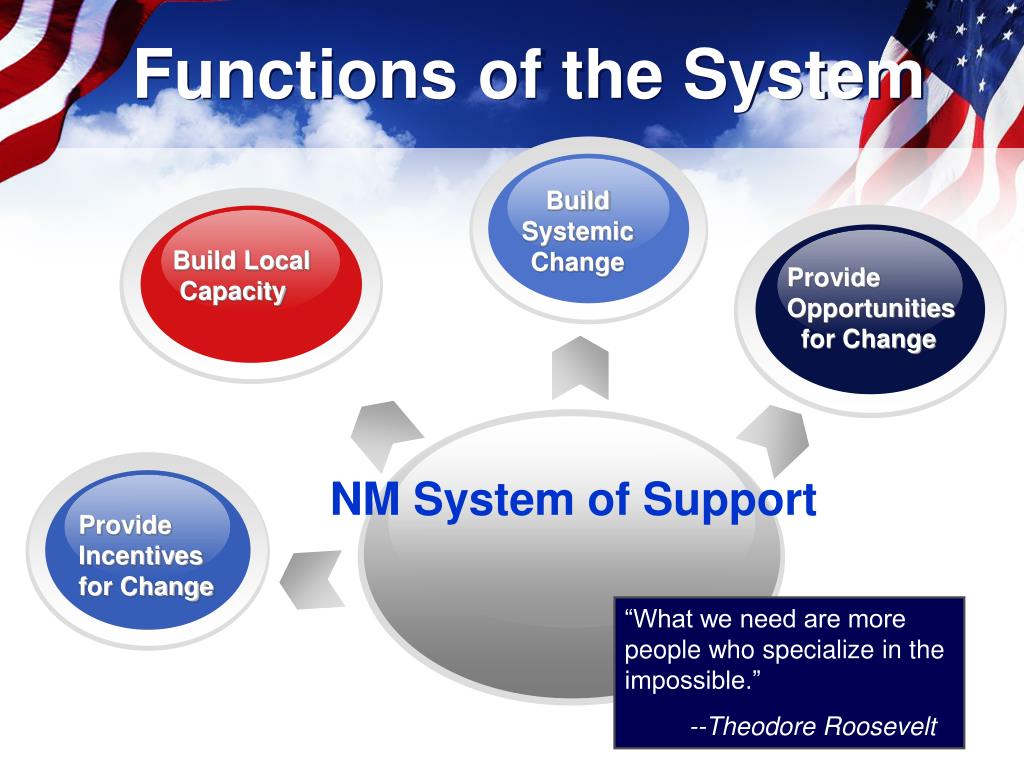 Functions of the System

Build Local Capacity

Build Systemic Change

Provide Opportunities for Change

NM System of Support

Provide Incentives for Change

“What we need are more people who specialize in the impossible.”

--Theodore Roosevelt